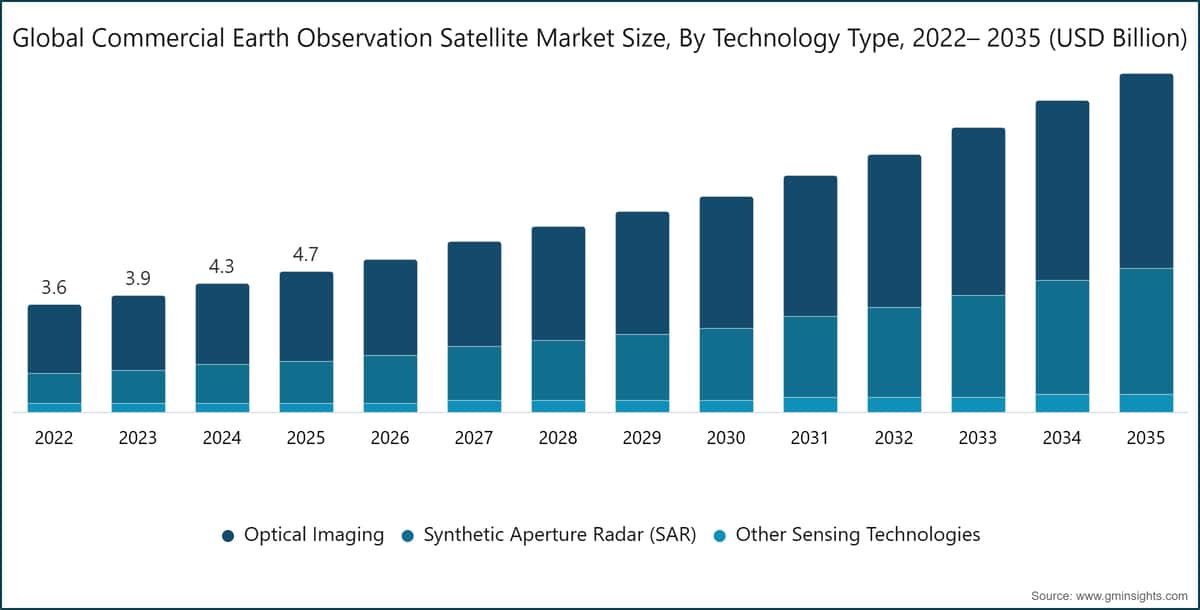 Global Commercial Earth Observation Satellite Market Size, By Technology Type, 2022– 2035 (USD Billion)

3.6
3.9
4.3
4.7

2022
2023
2024
2025
2026
2027
2028
2029
2030
2031
2032
2033
2034
2035

Optical Imaging
Synthetic Aperture Radar (SAR)
Other Sensing Technologies

Source: www.gminsights.com